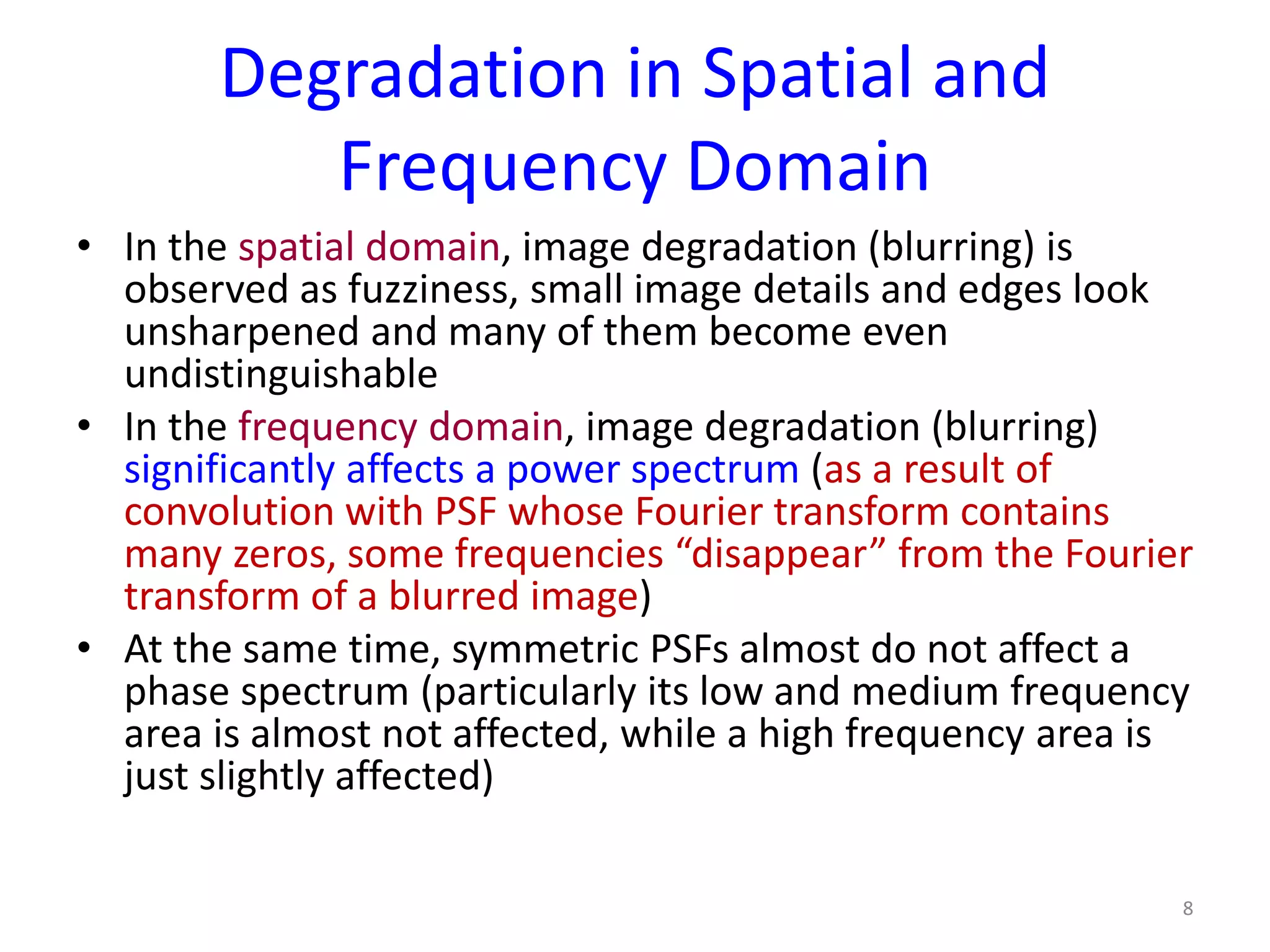 Degradation in Spatial and Frequency Domain

• In the spatial domain, image degradation (blurring) is observed as fuzziness, small image details and edges look unsharpened and many of them become even undistinguishable

• In the frequency domain, image degradation (blurring) significantly affects a power spectrum (as a result of convolution with PSF whose Fourier transform contains many zeros, some frequencies “disappear” from the Fourier transform of a blurred image)

• At the same time, symmetric PSFs almost do not affect a phase spectrum (particularly its low and medium frequency area is almost not affected, while a high frequency area is just slightly affected)

8